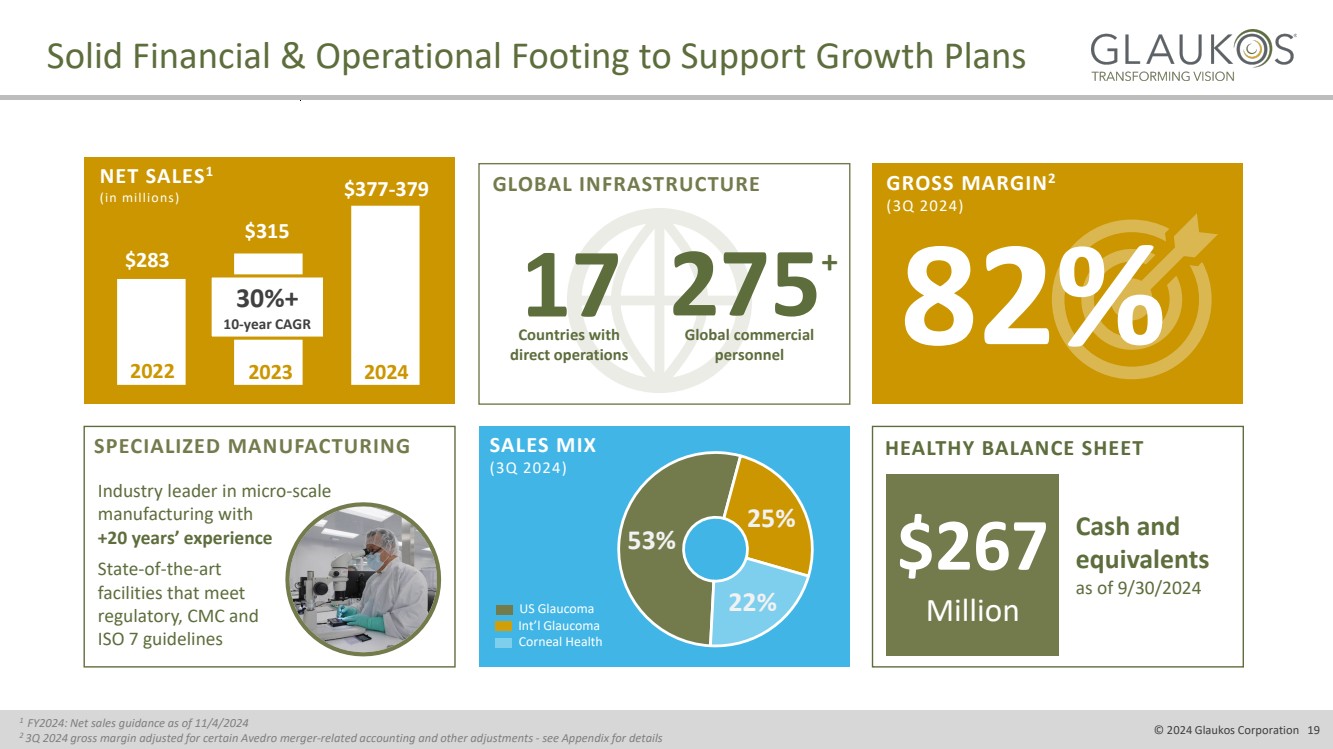 Solid Financial & Operational Footing to Support Growth Plans

GLAUKOS®
TRANSFORMING VISION

NET SALES$^1$
(in millions)

$283
$315
$377-379

30%+
10-year CAGR

2022
2023
2024

GLOBAL INFRASTRUCTURE

17
Countries with direct operations

275$^+$
Global commercial personnel

GROSS MARGIN$^2$
(3Q 2024)

82%

SPECIALIZED MANUFACTURING

Industry leader in micro-scale manufacturing with +20 years' experience

State-of-the-art facilities that meet regulatory, CMC and ISO 7 guidelines

SALES MIX
(3Q 2024)

53%
25%
22%

US Glaucoma
Int'l Glaucoma
Corneal Health

HEALTHY BALANCE SHEET

$267
Million

Cash and equivalents
as of 9/30/2024

$^1$ FY2024: Net sales guidance as of 11/4/2024
$^2$ 3Q 2024 gross margin adjusted for certain Avedro merger-related accounting and other adjustments - see Appendix for details

© 2024 Glaukos Corporation 19